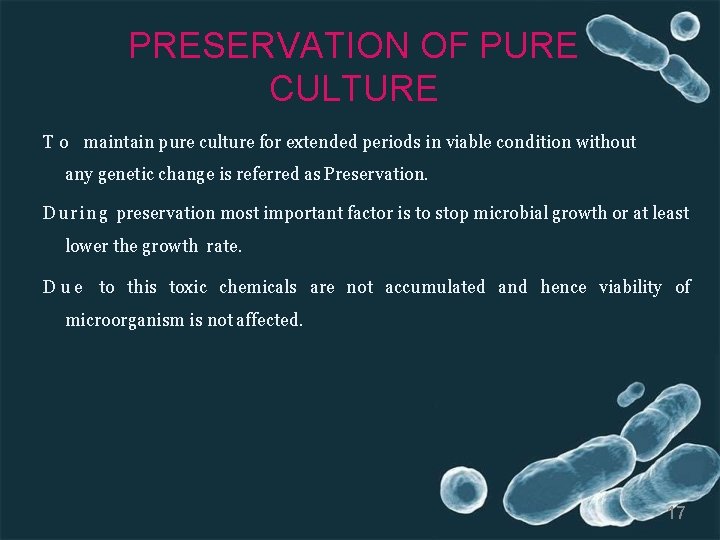 PRESERVATION OF PURE CULTURE

To maintain pure culture for extended periods in viable condition without any genetic change is referred as Preservation.

During preservation most important factor is to stop microbial growth or at least lower the growth rate.

Due to this toxic chemicals are not accumulated and hence viability of microorganism is not affected.

17